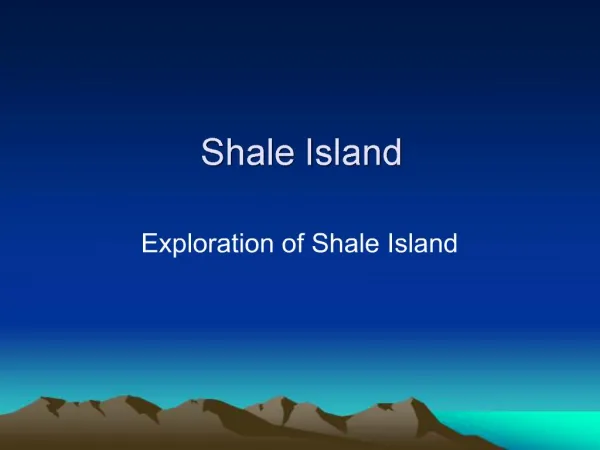 Shale Island

Exploration of Shale Island